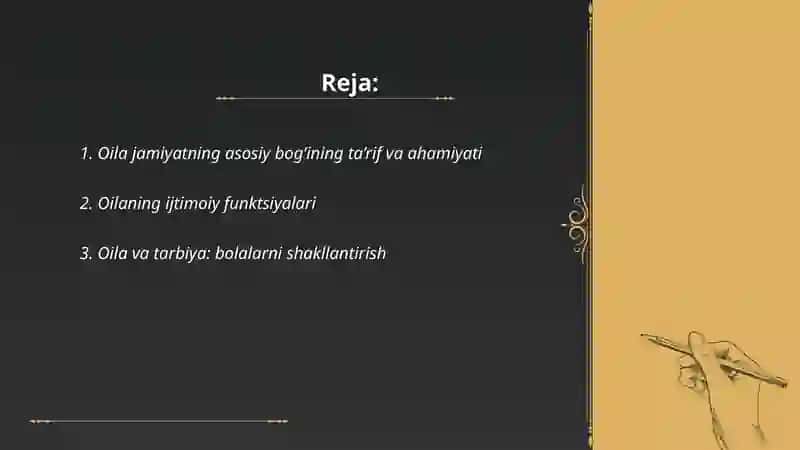 Reja:

1. Oila jamiyatning asosiy bog'ining ta'rif va ahamiyati

2. Oilaning ijtimoiy funktsiyalari

3. Oila va tarbiya: bolalarni shakllantirish